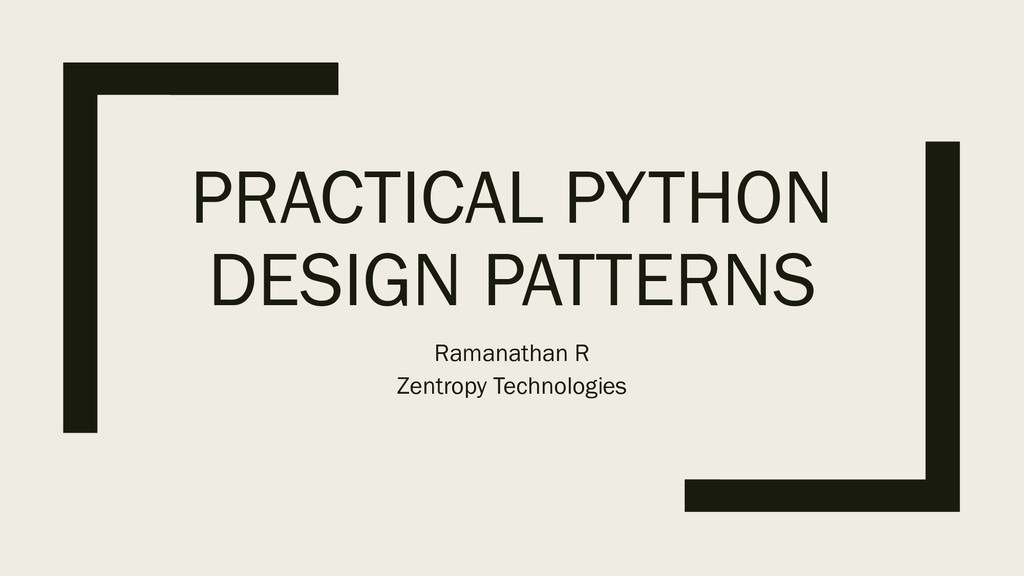 PRACTICAL PYTHON DESIGN PATTERNS

Ramanathan R
Zentropy Technologies